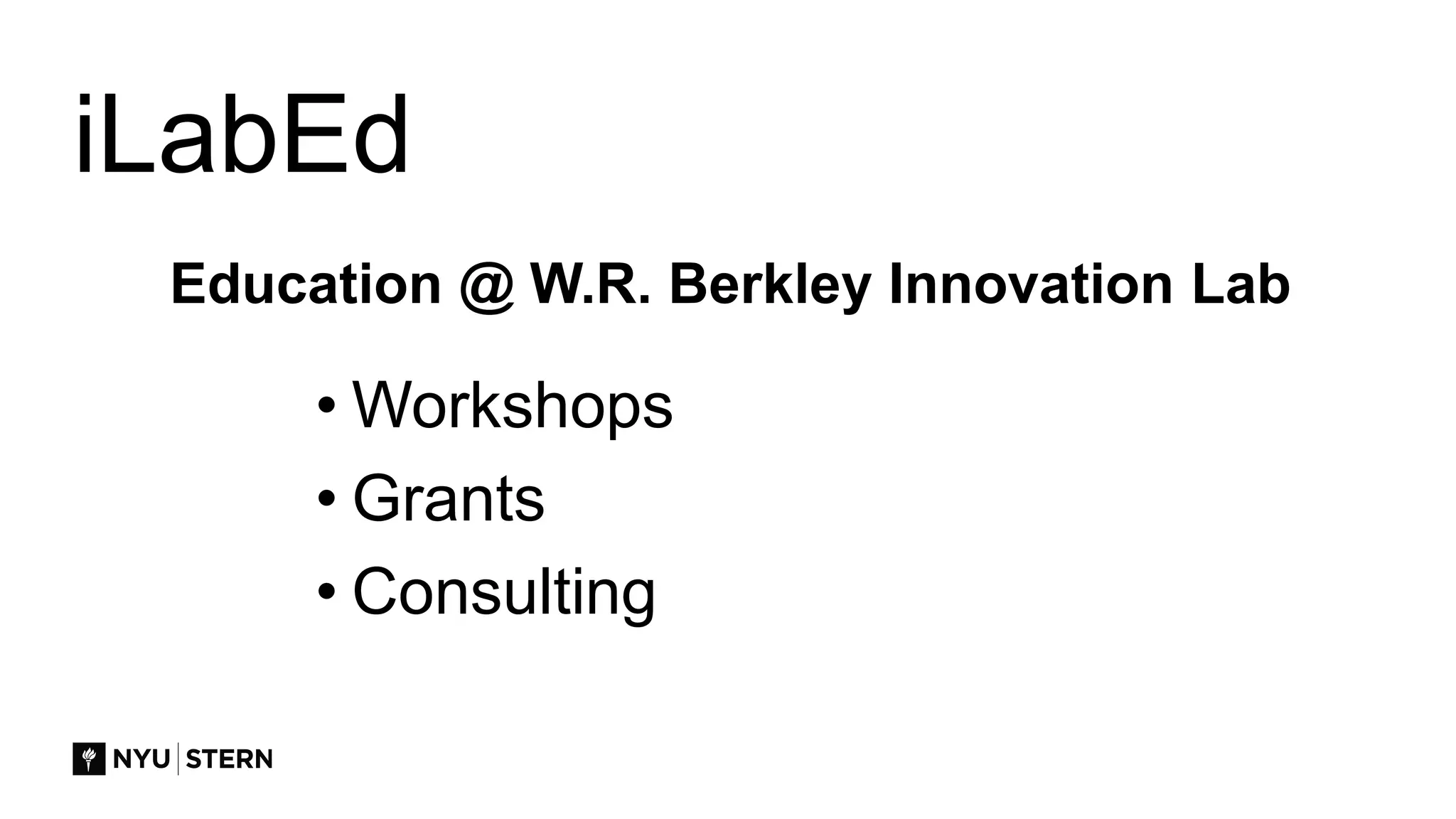 iLabEd

Education @ W.R. Berkley Innovation Lab

• Workshops
• Grants
• Consulting

NYU | STERN